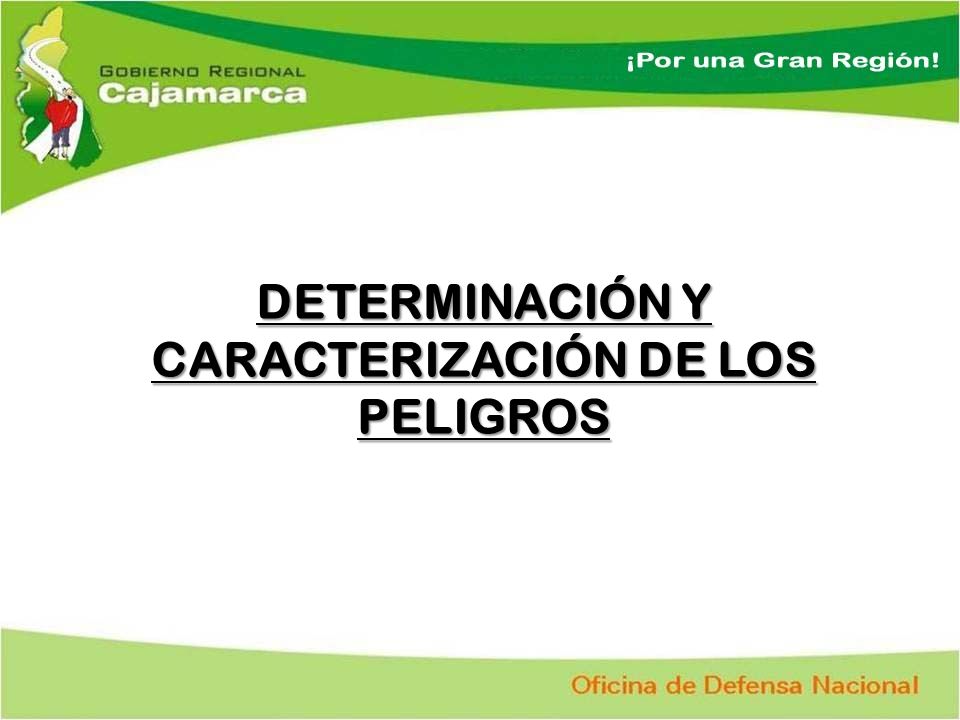 GOBIERNO REGIONAL
Cajamarca

¡Por una Gran Región!

DETERMINACIÓN Y CARACTERIZACIÓN DE LOS PELIGROS

Oficina de Defensa Nacional